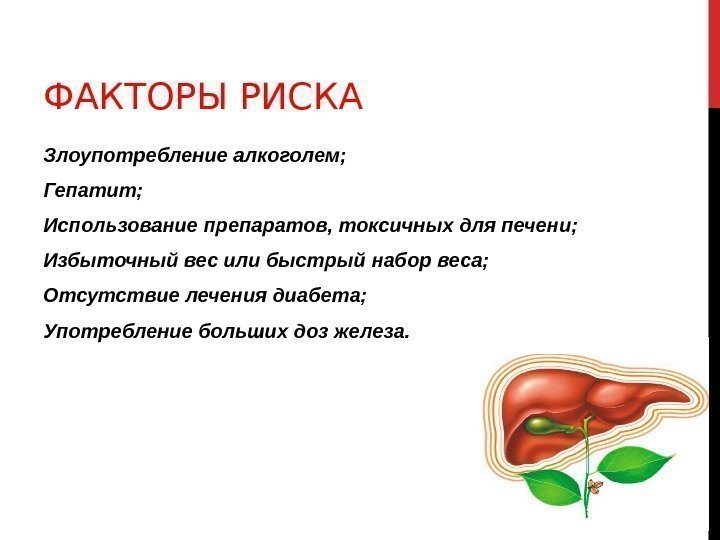 ФАКТОРЫ РИСКА

Злоупотребление алкоголем;

Гепатит;

Использование препаратов, токсичных для печени;

Избыточный вес или быстрый набор веса;

Отсутствие лечения диабета;

Употребление больших доз железа.